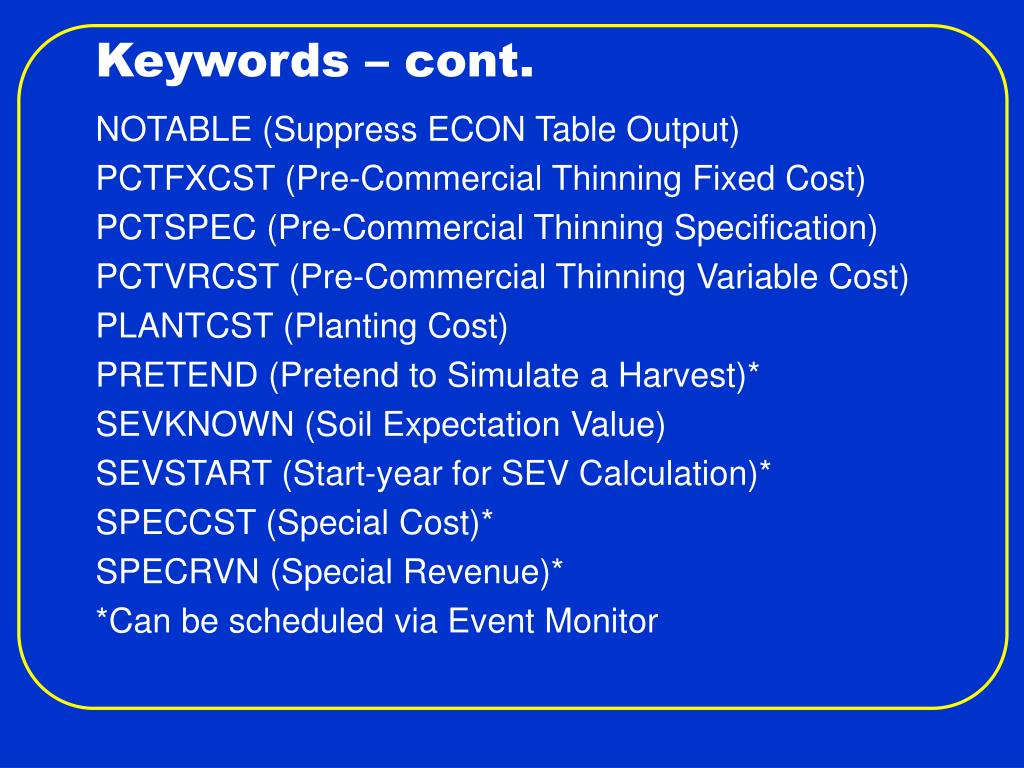 Keywords – cont.

NOTABLE (Suppress ECON Table Output)
PCTFXCST (Pre-Commercial Thinning Fixed Cost)
PCTSPEC (Pre-Commercial Thinning Specification)
PCTVRCST (Pre-Commercial Thinning Variable Cost)
PLANTCST (Planting Cost)
PRETEND (Pretend to Simulate a Harvest)*
SEVKNOWN (Soil Expectation Value)
SEVSTART (Start-year for SEV Calculation)*
SPECCST (Special Cost)*
SPECRVN (Special Revenue)*
*Can be scheduled via Event Monitor